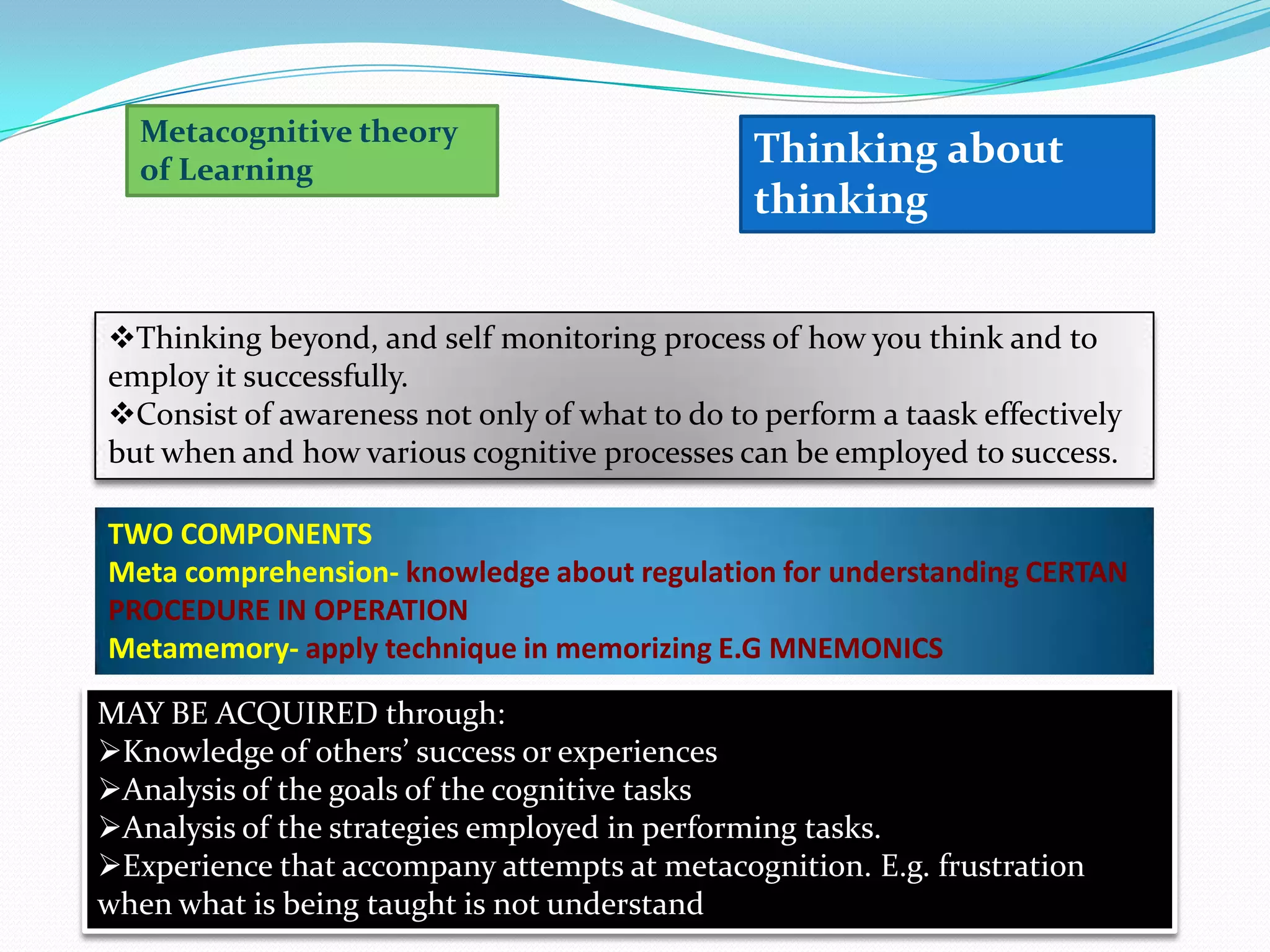 Metacognitive theory of Learning

Thinking about thinking

❖Thinking beyond, and self monitoring process of how you think and to employ it successfully.
❖Consist of awareness not only of what to do to perform a taask effectively but when and how various cognitive processes can be employed to success.

TWO COMPONENTS
Meta comprehension- knowledge about regulation for understanding CERTAN PROCEDURE IN OPERATION
Metamemory- apply technique in memorizing E.G MNEMONICS

MAY BE ACQUIRED through:
➢Knowledge of others' success or experiences
➢Analysis of the goals of the cognitive tasks
➢Analysis of the strategies employed in performing tasks.
➢Experience that accompany attempts at metacognition. E.g. frustration when what is being taught is not understand